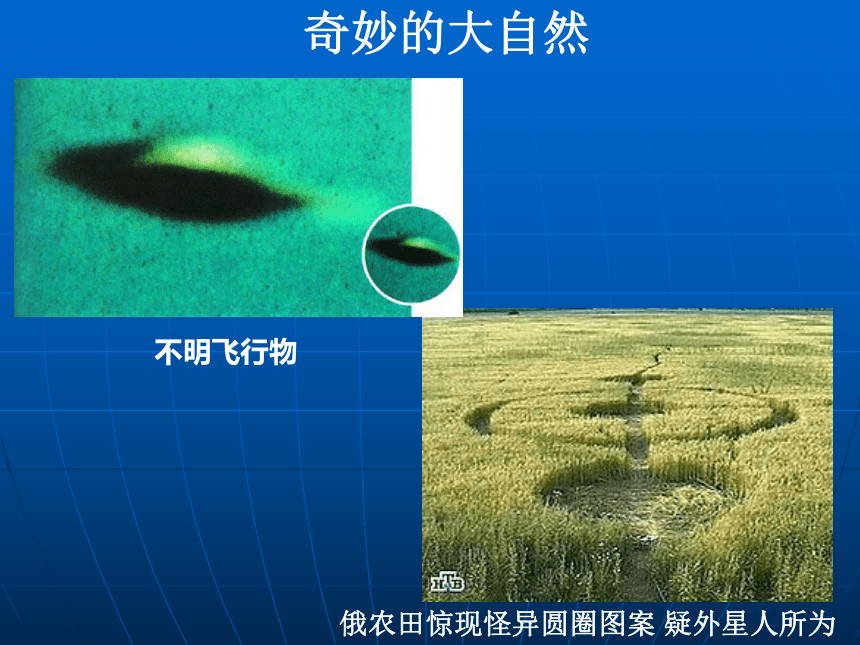 奇妙的大自然

不明飞行物

нтв

俄农田惊现怪异圆圈图案 疑外星人所为